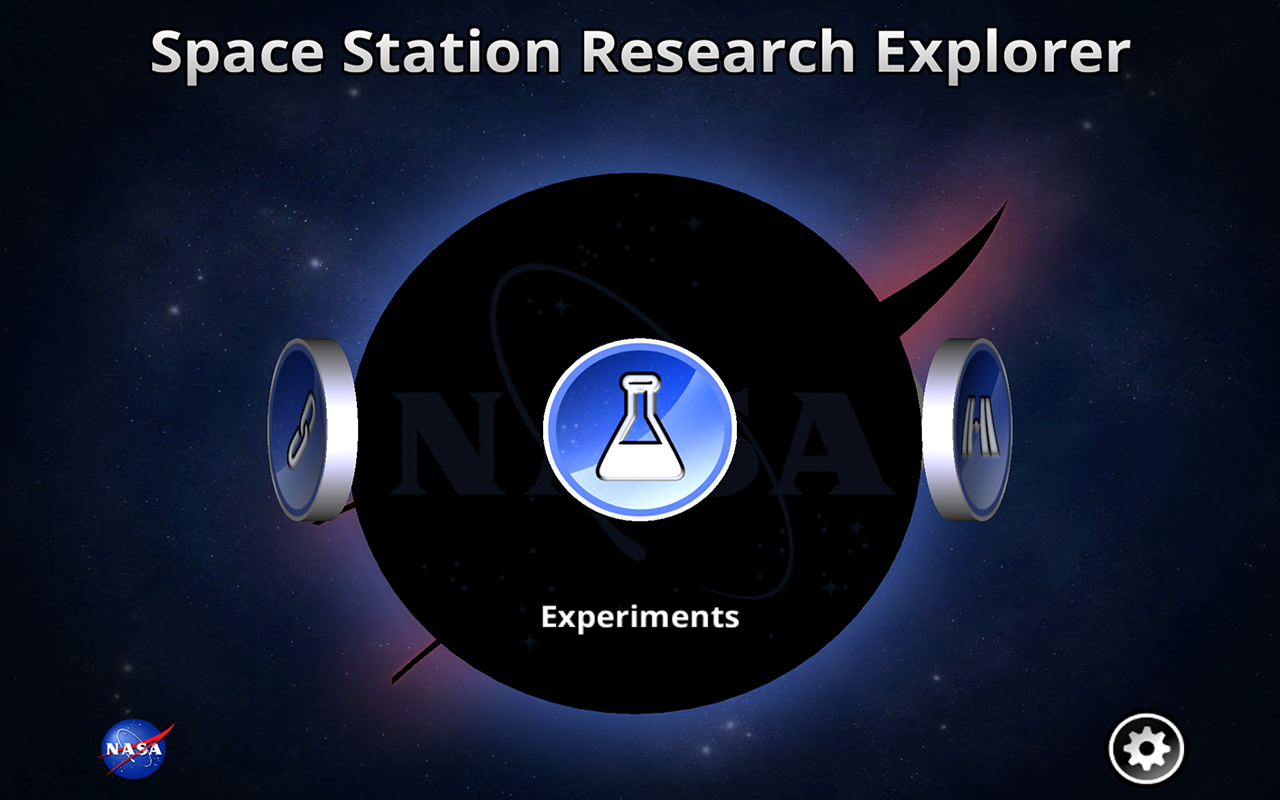 Space Station Research Explorer

NASA

Experiments

NASA